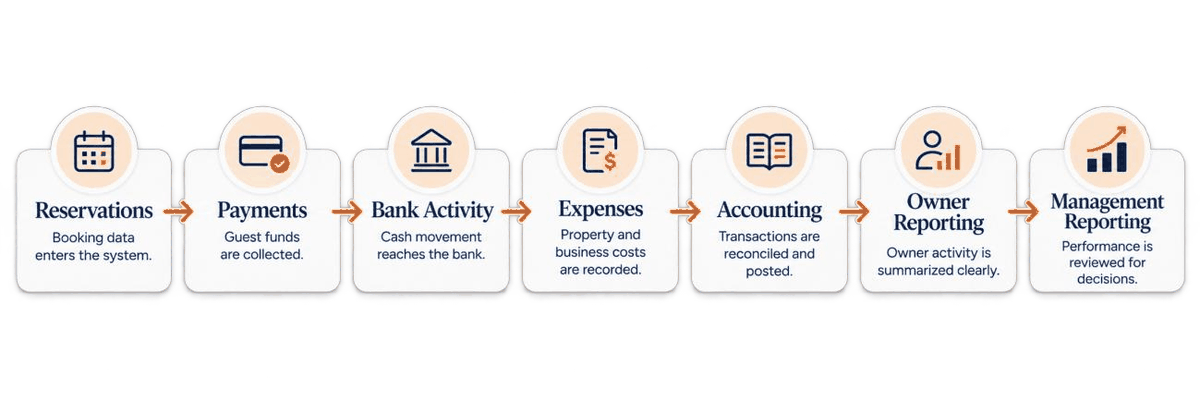 Reservations
Booking data enters the system.

Payments
Guest funds are collected.

Bank Activity
Cash movement reaches the bank.

Expenses
Property and business costs are recorded.

Accounting
Transactions are reconciled and posted.

Owner Reporting
Owner activity is summarized clearly.

Management Reporting
Performance is reviewed for decisions.